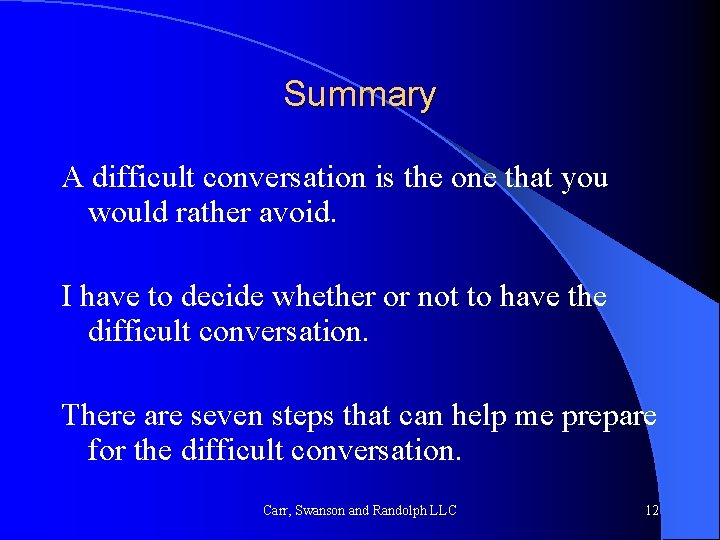 Summary

A difficult conversation is the one that you would rather avoid.

I have to decide whether or not to have the difficult conversation.

There are seven steps that can help me prepare for the difficult conversation.

Carr, Swanson and Randolph LLC

12